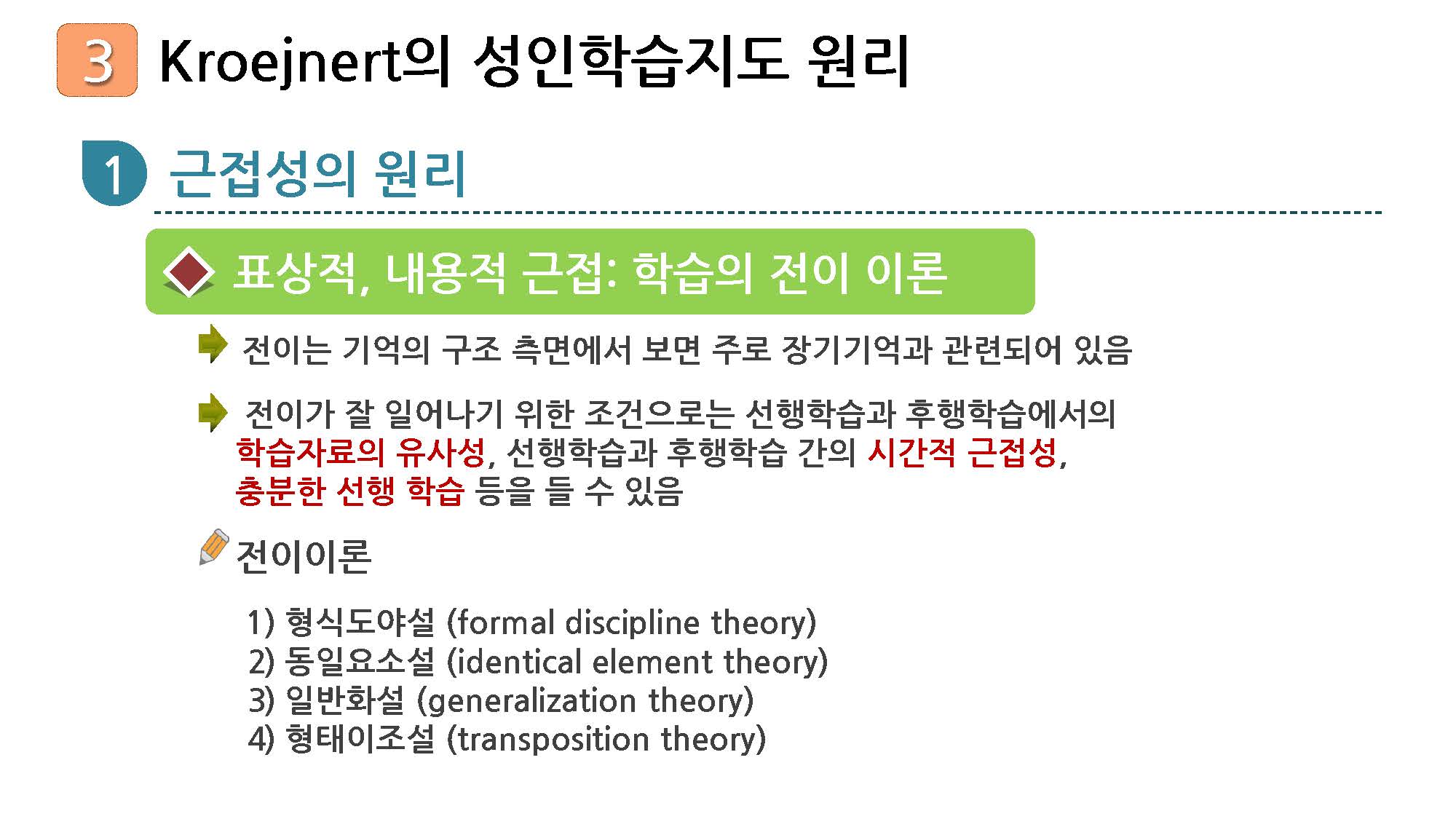 3 Kroejnert의 성인학습지도 원리

1 근접성의 원리

표상적, 내용적 근접: 학습의 전이 이론

전이는 기억의 구조 측면에서 보면 주로 장기기억과 관련되어 있음

전이가 잘 일어나기 위한 조건으로는 선행학습과 후행학습에서의 학습자료의 유사성, 선행학습과 후행학습 간의 시간적 근접성, 충분한 선행 학습 등을 들 수 있음

전이이론

1) 형식도야설 (formal discipline theory)
2) 동일요소설 (identical element theory)
3) 일반화설 (generalization theory)
4) 형태이조설 (transposition theory)